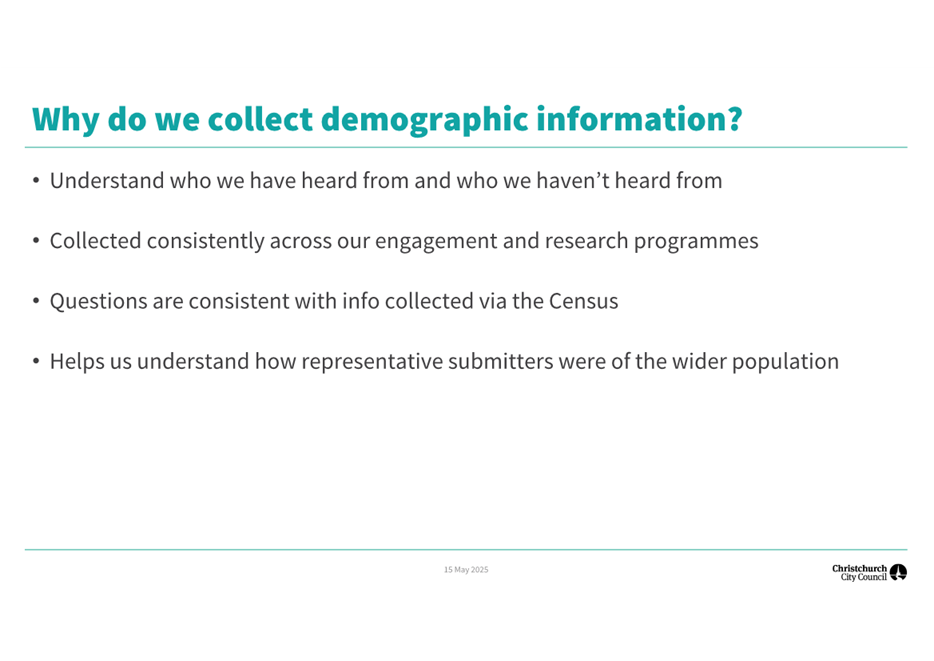 Why do we collect demographic information?

• Understand who we have heard from and who we haven’t heard from

• Collected consistently across our engagement and research programmes

• Questions are consistent with info collected via the Census

• Helps us understand how representative submitters were of the wider population

15 May 2025

Christchurch City Council